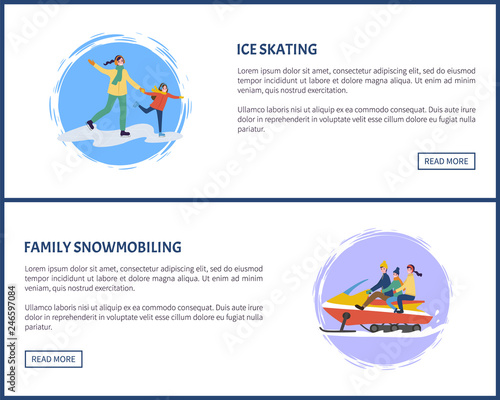 ICE SKATING

Lorem ipsum dolor sit amet, consectetur adipiscing elit, sed do eiusmod tempor incididunt ut labore et dolore magna aliqua. Ut enim ad minim veniam, quis nostrud exercitation.

Ullamco laboris nisi ut aliquip ex ea commodo consequat. Duis aute irure dolor in reprehenderit in voluptate velit esse cillum dolore eu fugiat nulla pariatur.

READ MORE

FAMILY SNOWMOBILING

Lorem ipsum dolor sit amet, consectetur adipiscing elit, sed do eiusmod tempor incididunt ut labore et dolore magna aliqua. Ut enim ad minim veniam, quis nostrud exercitation.

Ullamco laboris nisi ut aliquip ex ea commodo consequat. Duis aute irure dolor in reprehenderit in voluptate velit esse cillum dolore eu fugiat nulla pariatur.

READ MORE

Adobe Stock | #246597084